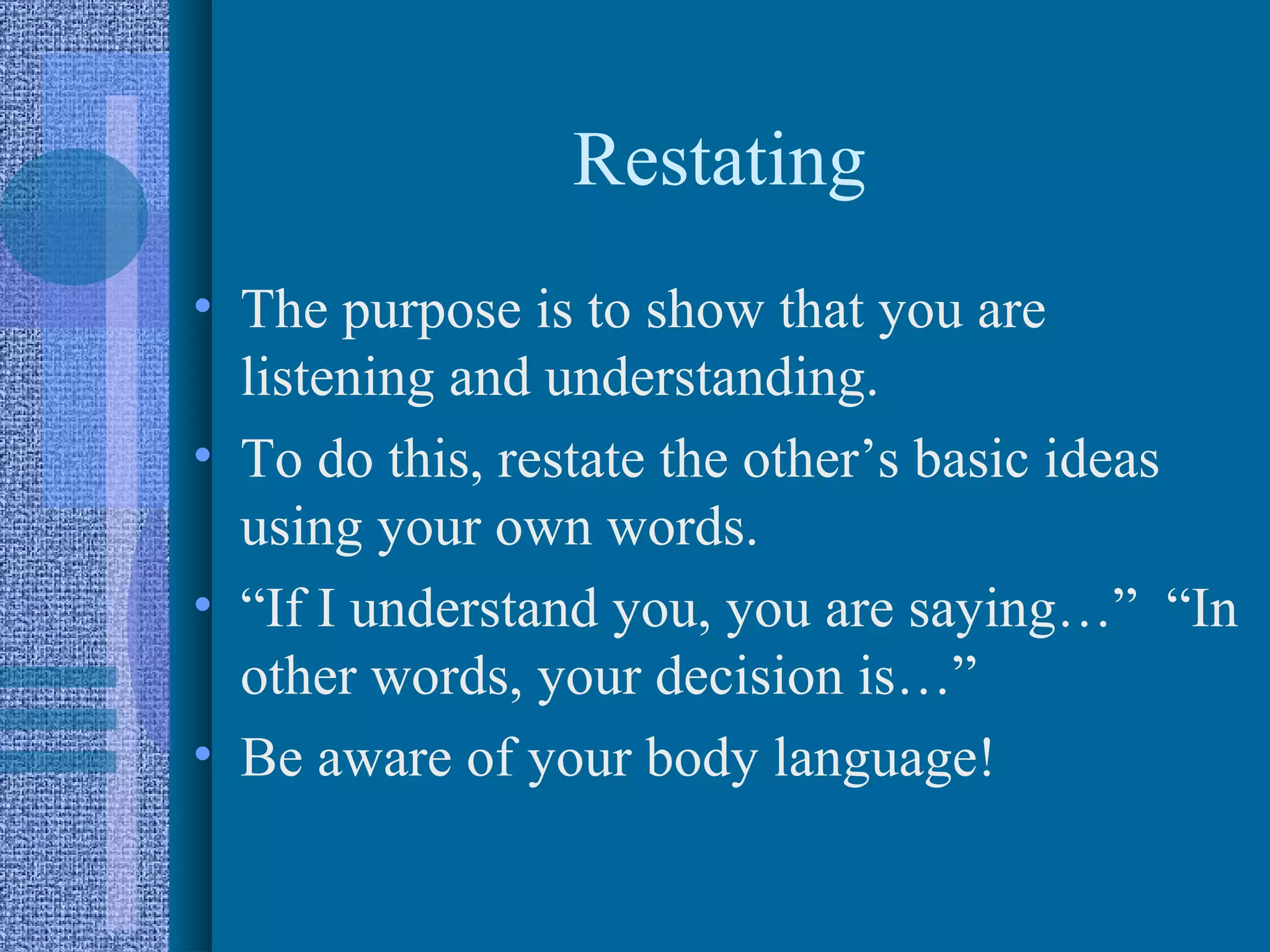 Restating

• The purpose is to show that you are listening and understanding.
• To do this, restate the other’s basic ideas using your own words.
• “If I understand you, you are saying…” “In other words, your decision is…”
• Be aware of your body language!